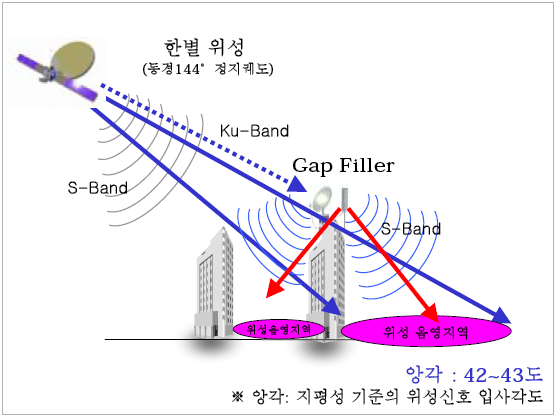 한별 위성
(동경144° 정지궤도)

Ku-Band

Gap Filler

S-Band

S-Band

위성음영지역

위성 음영지역

앙각 : 42~43도
※ 앙각: 지평성 기준의 위성신호 입사각도